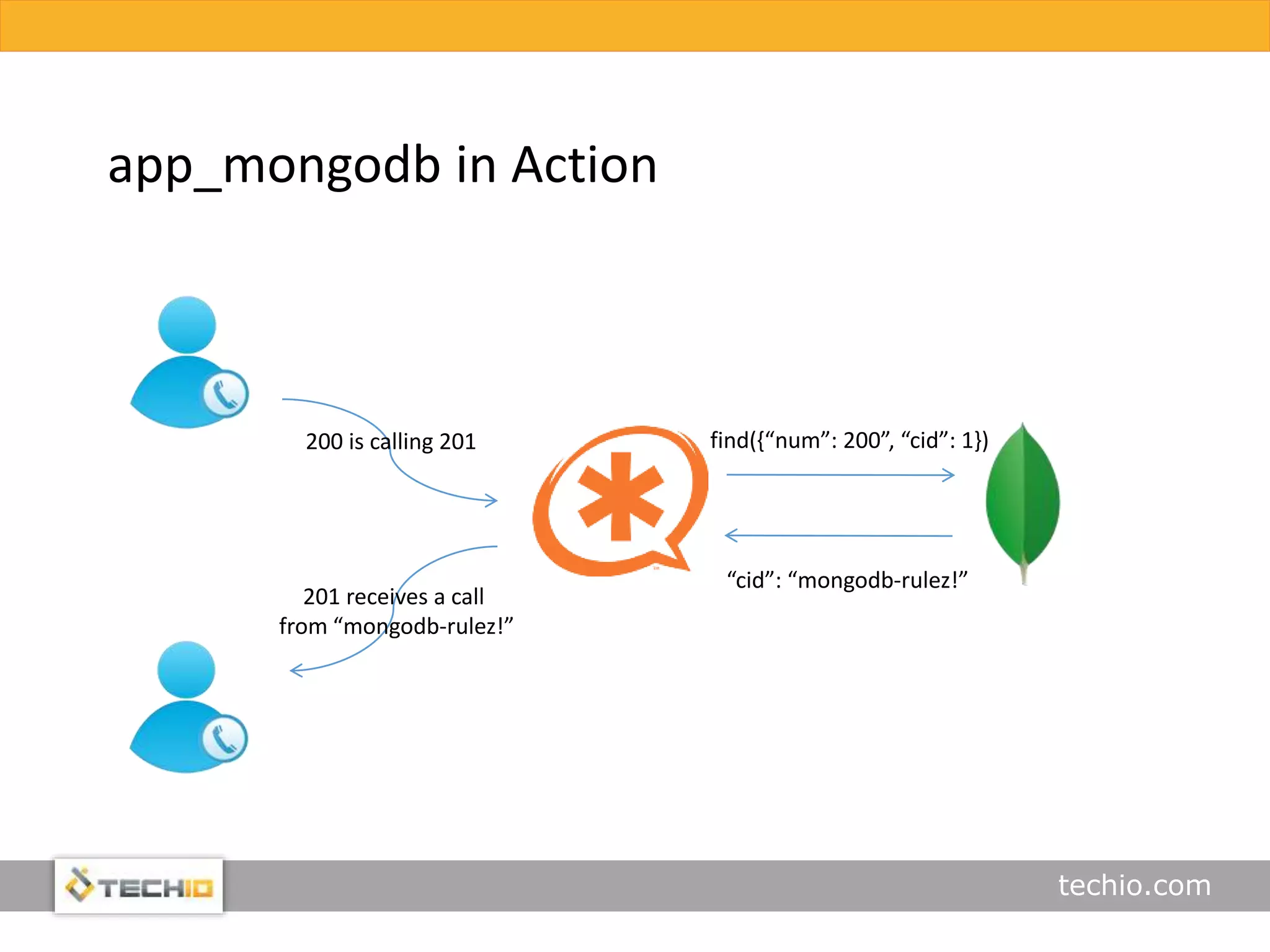 app_mongodb in Action

200 is calling 201

find({“num”: 200”, “cid”: 1})

“cid”: “mongodb-rulez!”

201 receives a call from “mongodb-rulez!”

TECHIO

techio.com